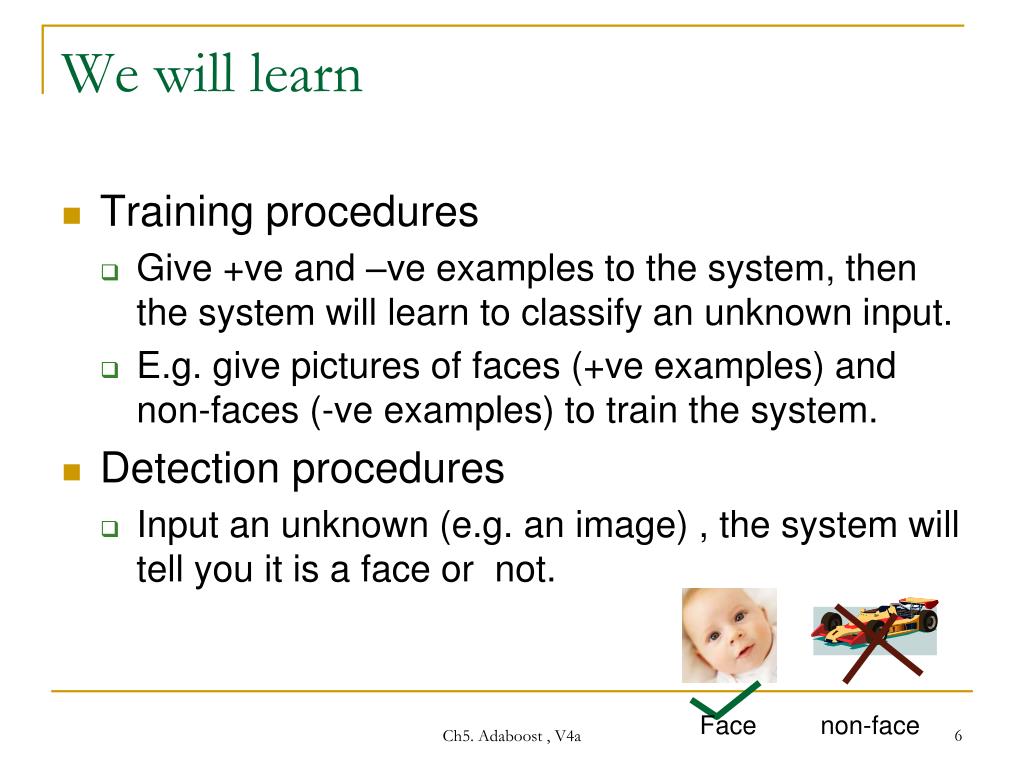 We will learn

Training procedures

Give +ve and –ve examples to the system, then the system will learn to classify an unknown input.

E.g. give pictures of faces (+ve examples) and non-faces (-ve examples) to train the system.

Detection procedures

Input an unknown (e.g. an image) , the system will tell you it is a face or  not.

Face

non-face

Ch5. Adaboost , V4a

6